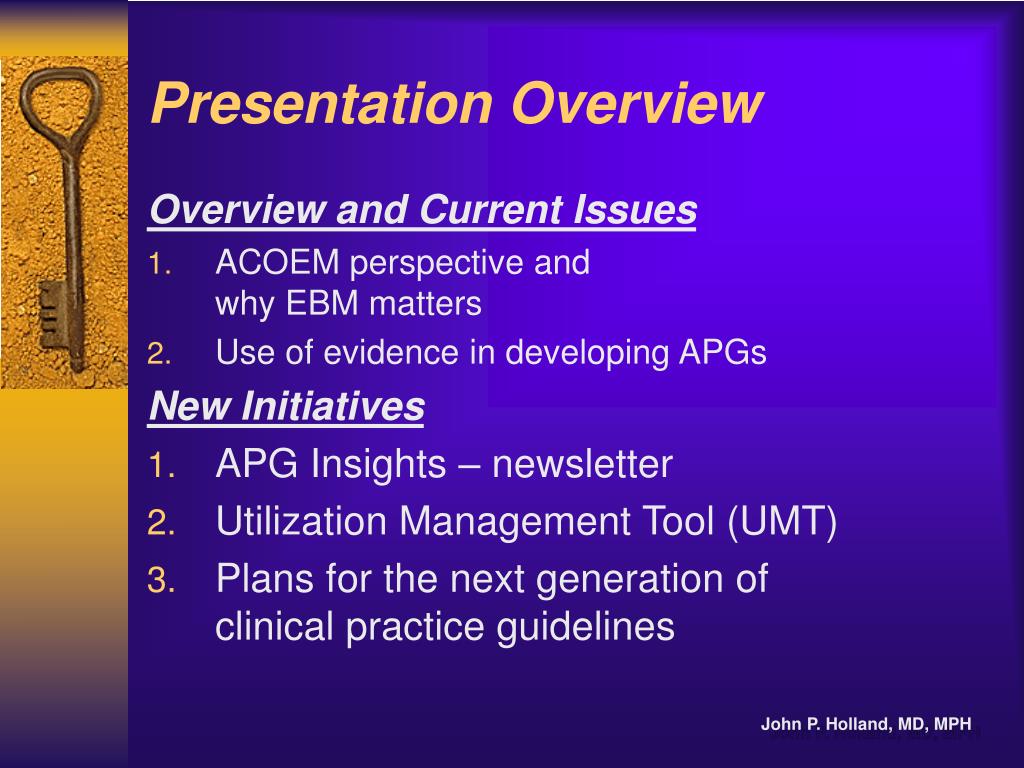 Presentation Overview

Overview and Current Issues

1. ACOEM perspective and why EBM matters
2. Use of evidence in developing APGs

New Initiatives

1. APG Insights – newsletter
2. Utilization Management Tool (UMT)
3. Plans for the next generation of clinical practice guidelines

John P. Holland, MD, MPH